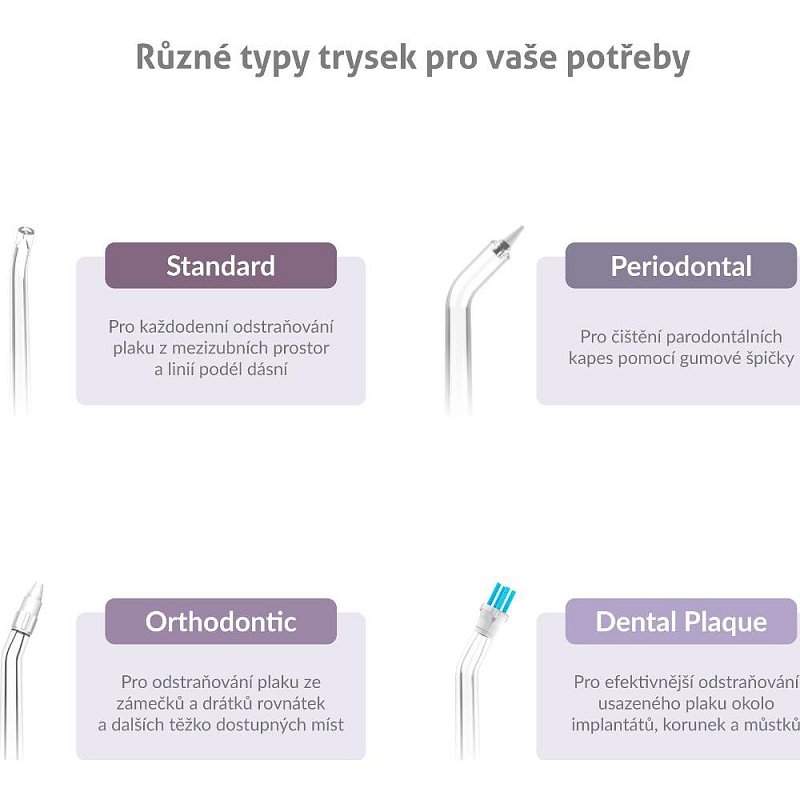 Různé typy trysek pro vaše potřeby

Standard

Pro každodenní odstraňování plaku z mezizubních prostor a linií podél dásní

Periodontal

Pro čištění parodontálních kapes pomocí gumové špičky

Orthodontic

Pro odstraňování plaku ze zámečků a drátků rovnátek a dalších těžko dostupných míst

Dental Plaque

Pro efektivnější odstraňování usazeného plaku okolo implantátů, korunek a můstků